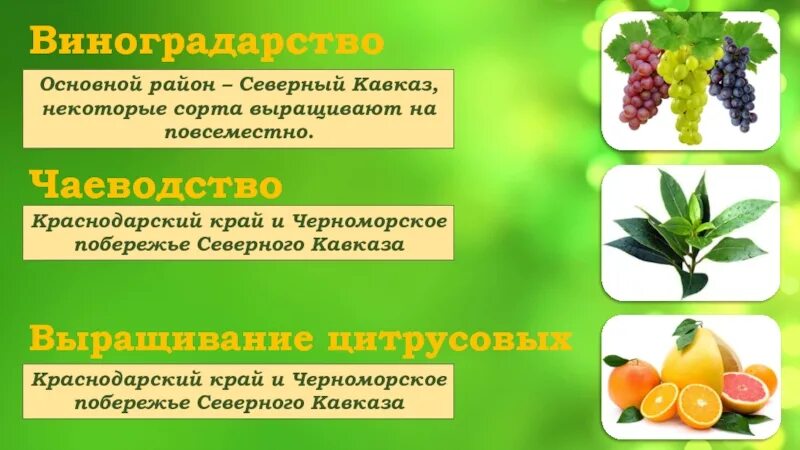 Виноградарство

Основной район – Северный Кавказ, некоторые сорта выращивают на повсеместно.

Чаеводство

Краснодарский край и Черноморское побережье Северного Кавказа

Выращивание цитрусовых

Краснодарский край и Черноморское побережье Северного Кавказа